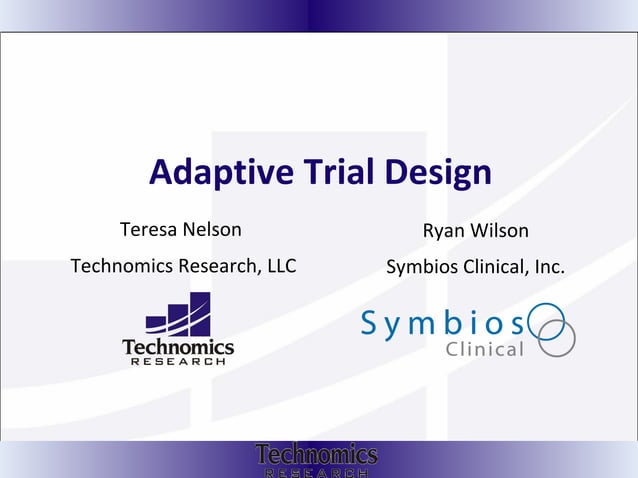 Adaptive Trial Design

Teresa Nelson

Technomics Research, LLC

Technomics
RESEARCH

Ryan Wilson

Symbios Clinical, Inc.

Symbios
Clinical

Technomics
RESEARCH